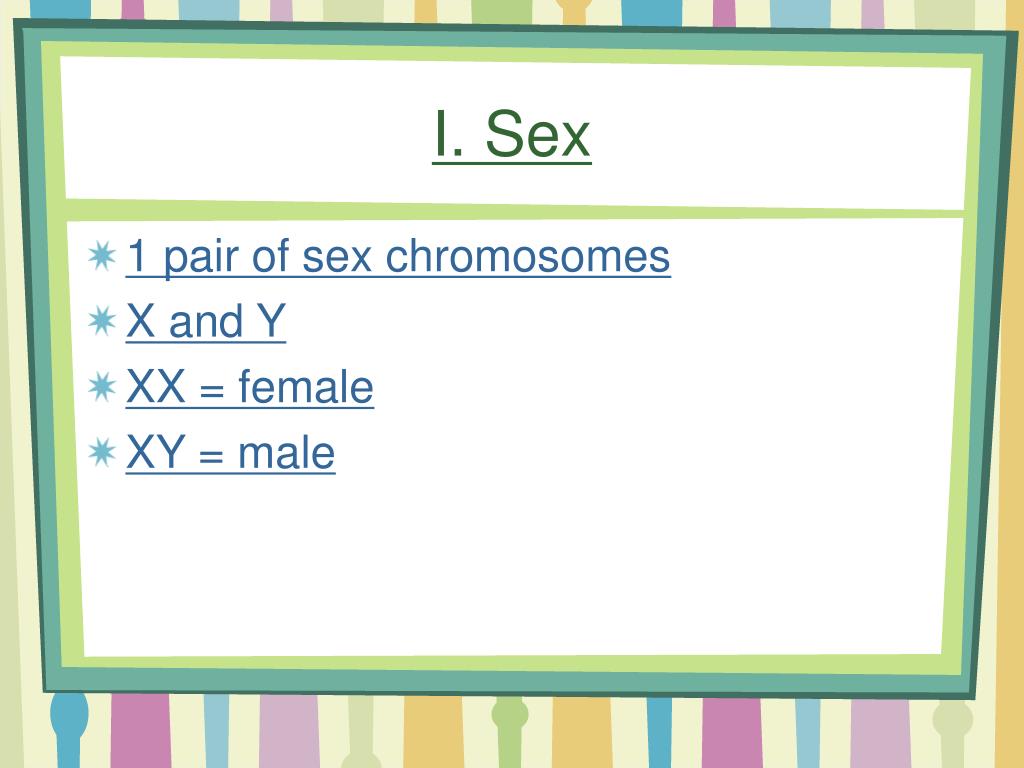 I. Sex

1 pair of sex chromosomes
X and Y
XX = female
XY = male